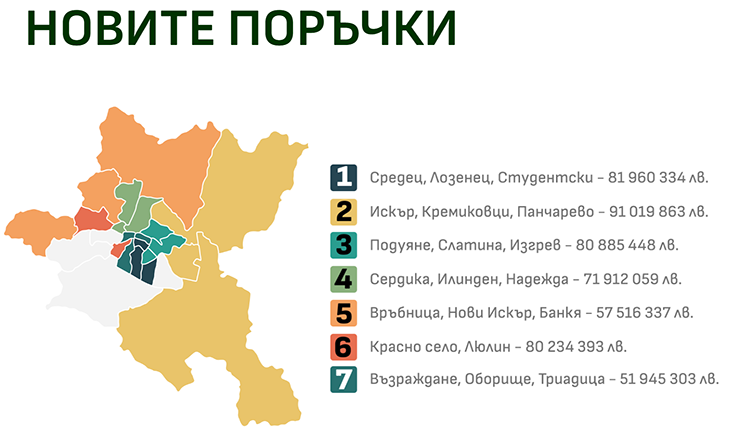 НОВИТЕ ПОРЪЧКИ

1 Средец, Лозенец, Студентски – 81 960 334 лв.

2 Искър, Кремиковци, Панчарево – 91 019 863 лв.

3 Подуяне, Слатина, Изгрев – 80 885 448 лв.

4 Сердика, Илинден, Надежда – 71 912 059 лв.

5 Връбница, Нови Искър, Банкя – 57 516 337 лв.

6 Красно село, Люлин – 80 234 393 лв.

7 Възраждане, Оборище, Триадица – 51 945 303 лв.